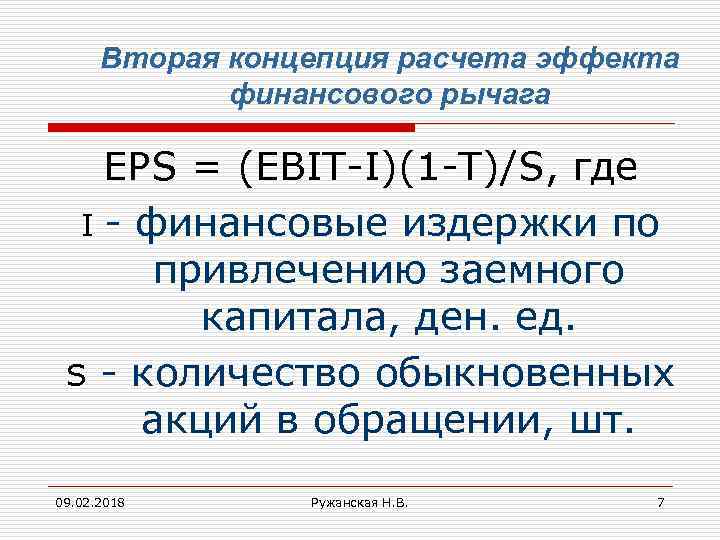 Вторая концепция расчета эффекта финансового рычага

EPS = (EBIT-I)(1-T)/S, где

I - финансовые издержки по привлечению заемного капитала, ден. ед.

S - количество обыкновенных акций в обращении, шт.

09.02.2018

Ружанская Н.В.

7